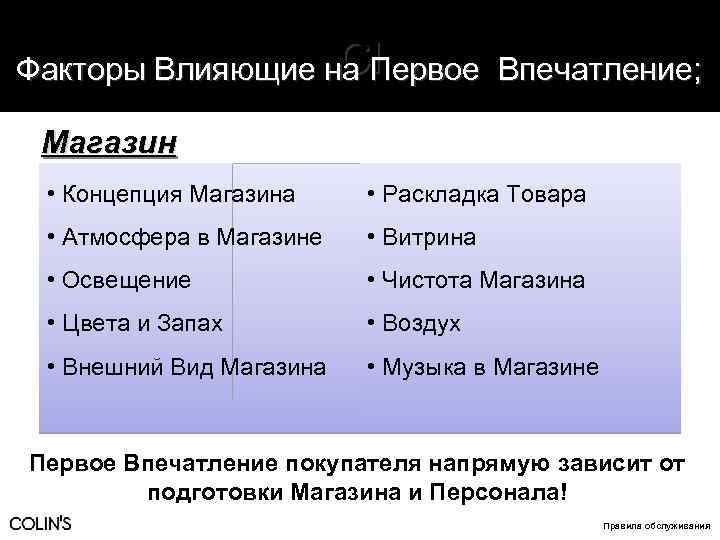 Факторы Влияющие на Первое Впечатление;

Магазин

• Концепция Магазина
• Атмосфера в Магазине
• Освещение
• Цвета и Запах
• Внешний Вид Магазина

• Раскладка Товара
• Витрина
• Чистота Магазина
• Воздух
• Музыка в Магазине

Первое Впечатление покупателя напрямую зависит от подготовки Магазина и Персонала!

COLIN'S

Правила обслуживания